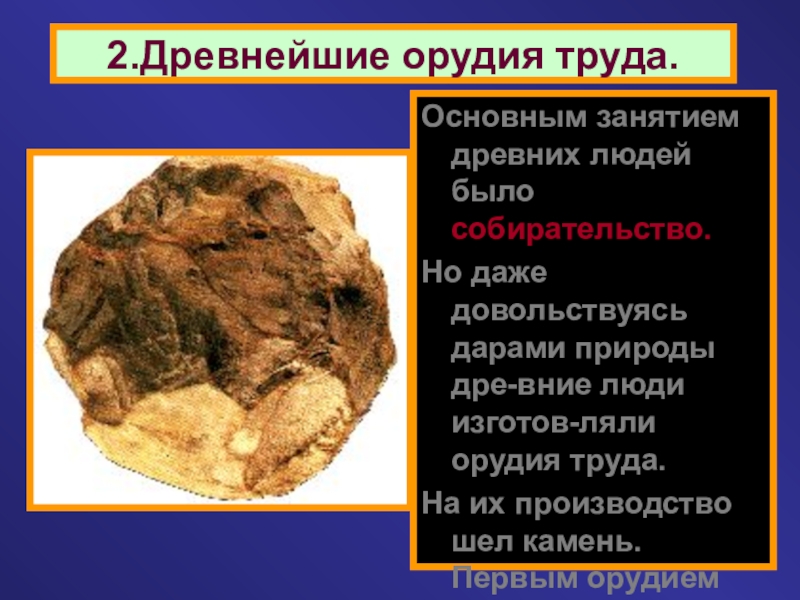 2.Древнейшие орудия труда.

Основным занятием древних людей было собирательство.

Но даже довольствуясь дарами природы дре-вние люди изготов-ляли орудия труда.

На их производство шел камень.

Первым орудием